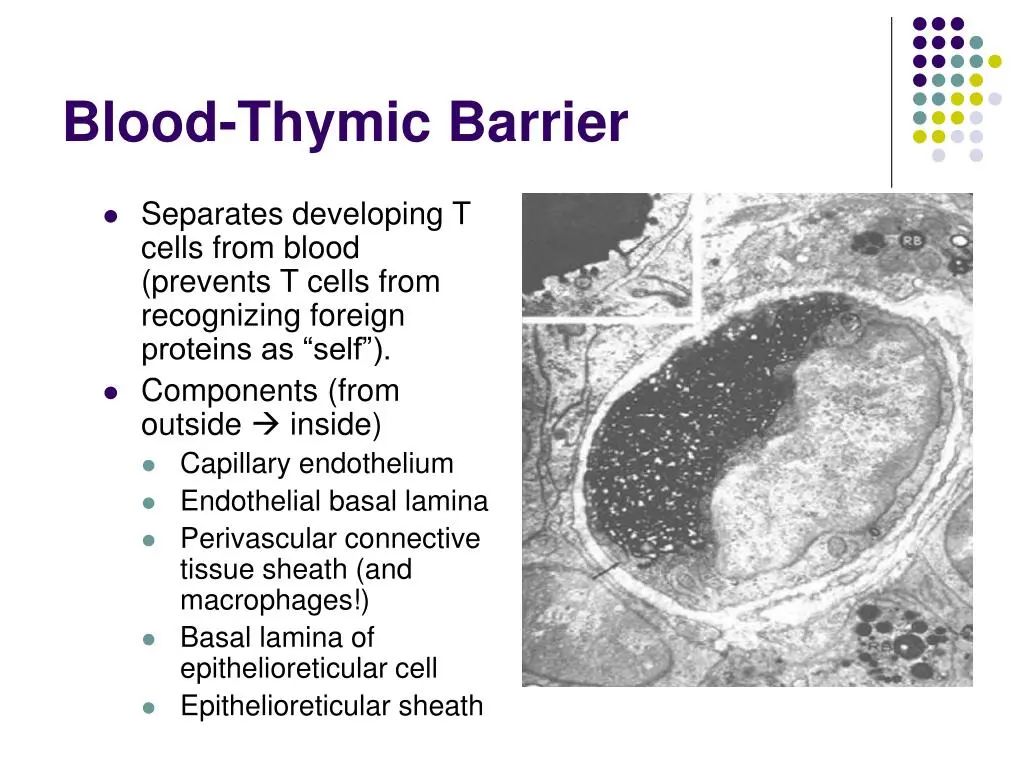 Blood-Thymic Barrier

- Separates developing T cells from blood (prevents T cells from recognizing foreign proteins as “self”).
- Components (from outside → inside)
  - Capillary endothelium
  - Endothelial basal lamina
  - Perivascular connective tissue sheath (and macrophages!)
  - Basal lamina of epithelioreticular cell
  - Epithelioreticular sheath

RB

RB